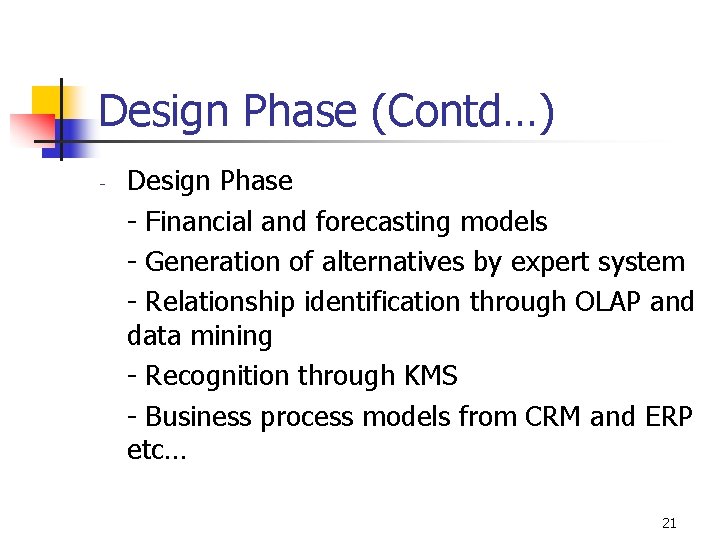 Design Phase (Contd…)

- Design Phase

- Financial and forecasting models

- Generation of alternatives by expert system

- Relationship identification through OLAP and data mining

- Recognition through KMS

- Business process models from CRM and ERP etc…

21